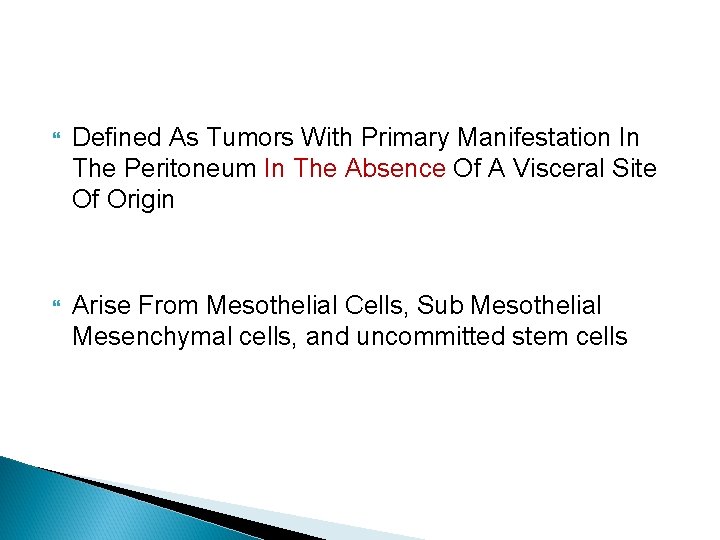 Defined As Tumors With Primary Manifestation In The Peritoneum In The Absence Of A Visceral Site Of Origin

Arise From Mesothelial Cells, Sub Mesothelial Mesenchymal cells, and uncommitted stem cells